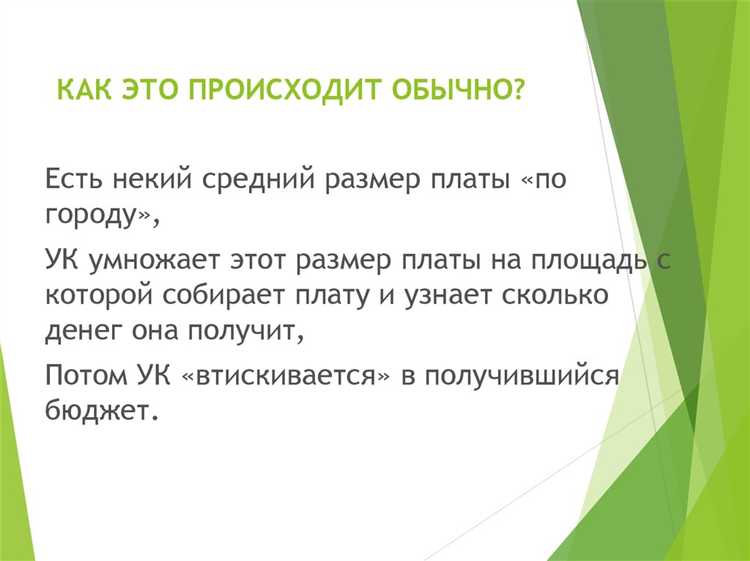 КАК ЭТО ПРОИСХОДИТ ОБЫЧНО?

Есть некий средний размер платы «по городу»,

УК умножает этот размер платы на площадь с которой собирает плату и узнает сколько денег она получит,

Потом УК «втискивается» в получившийся бюджет.